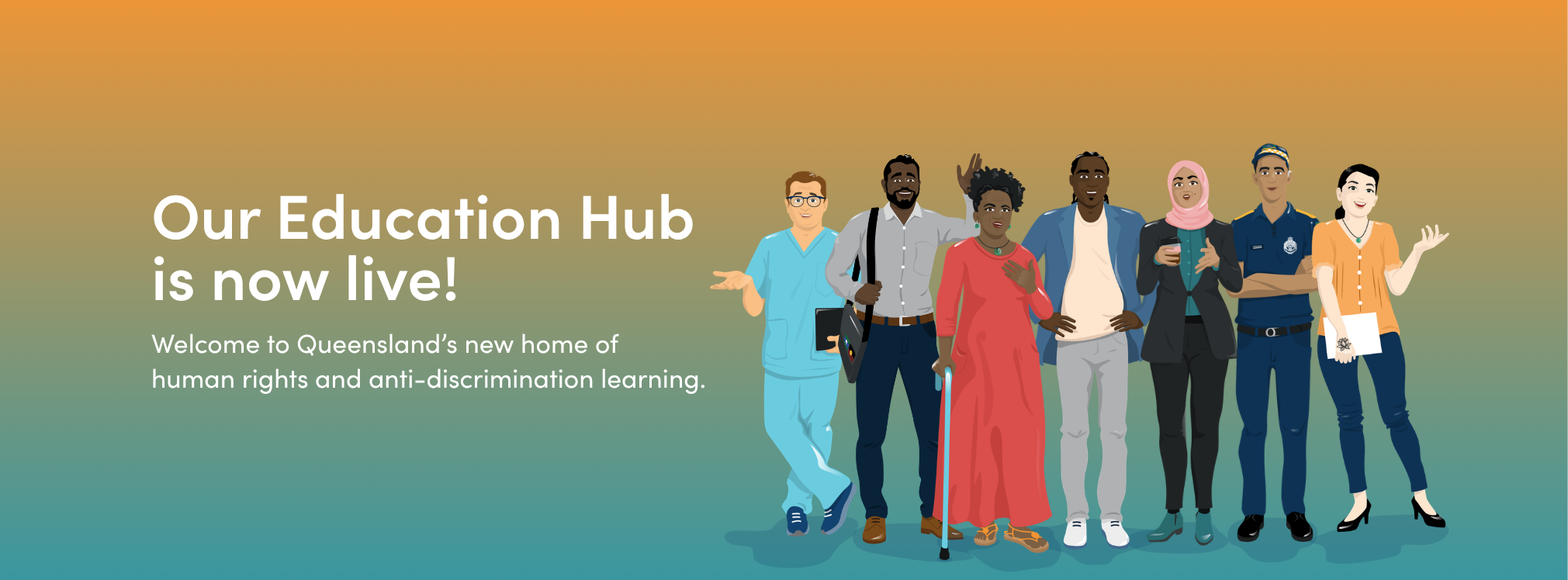 Our Education Hub is now live!

Welcome to Queensland's new home of human rights and anti-discrimination learning.